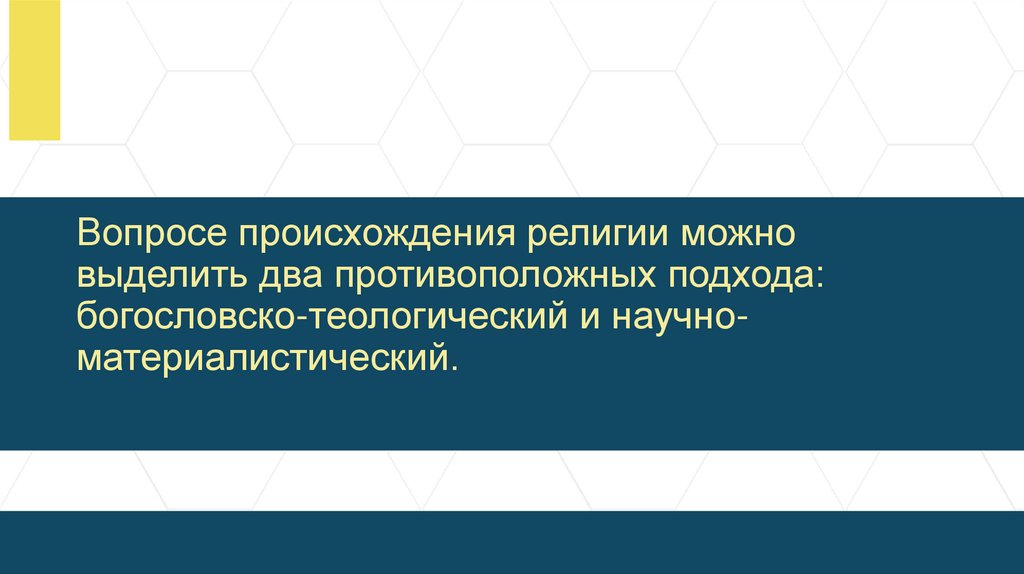 Вопросе происхождения религии можно выделить два противоположных подхода: богословско-теологический и научно-материалистический.